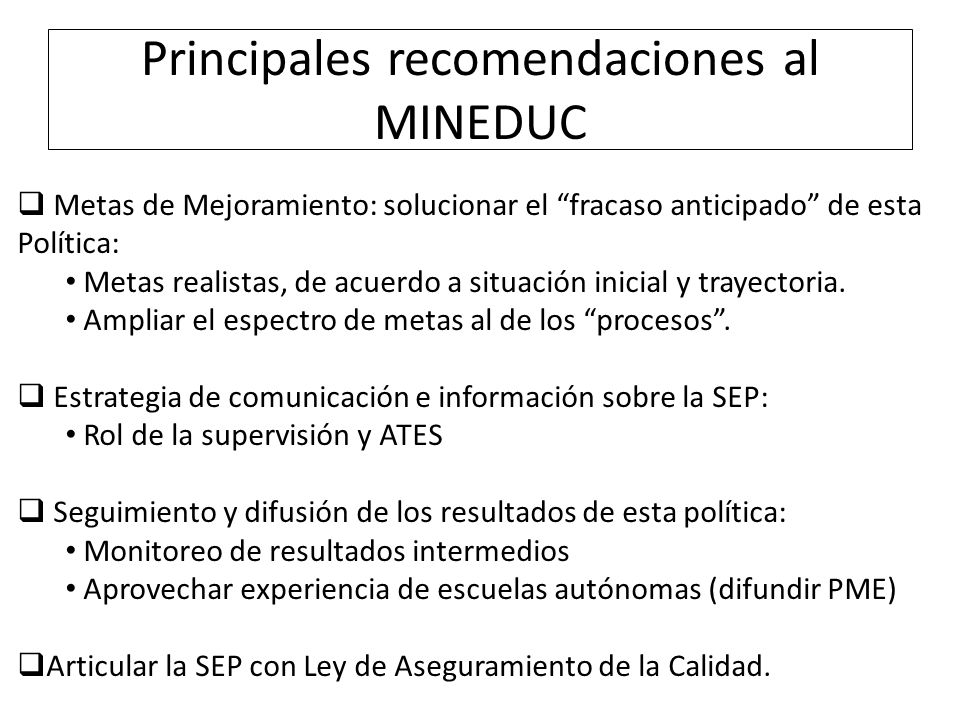 Principales recomendaciones al MINEDUC

❑ Metas de Mejoramiento: solucionar el “fracaso anticipado” de esta Política:
• Metas realistas, de acuerdo a situación inicial y trayectoria.
• Ampliar el espectro de metas al de los “procesos”.

❑ Estrategia de comunicación e información sobre la SEP:
• Rol de la supervisión y ATES

❑ Seguimiento y difusión de los resultados de esta política:
• Monitoreo de resultados intermedios
• Aprovechar experiencia de escuelas autónomas (difundir PME)

❑Articular la SEP con Ley de Aseguramiento de la Calidad.